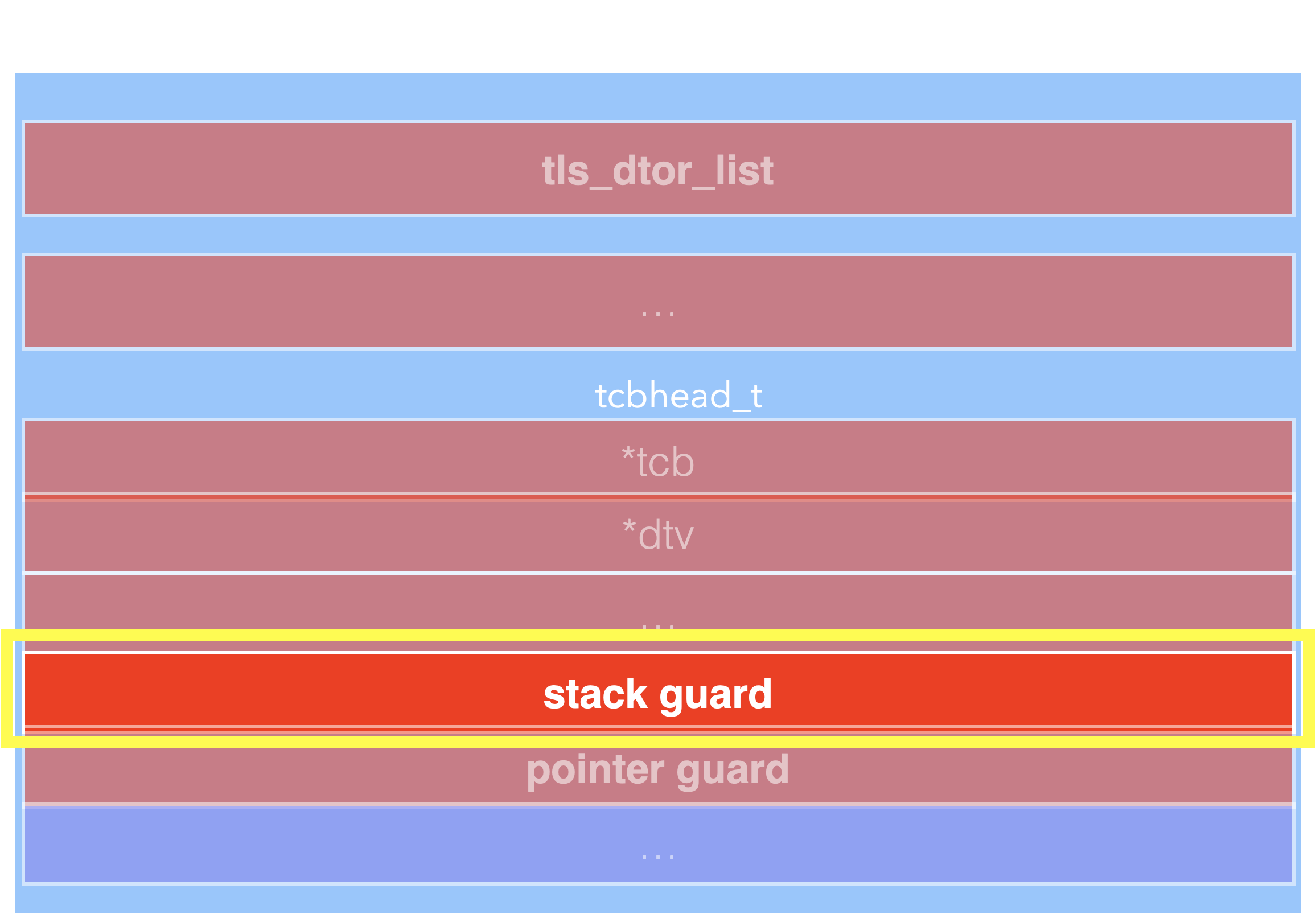 tls_dtor_list

...

tcbhead_t

*tcb

*dtv

...

stack guard

pointer guard

...